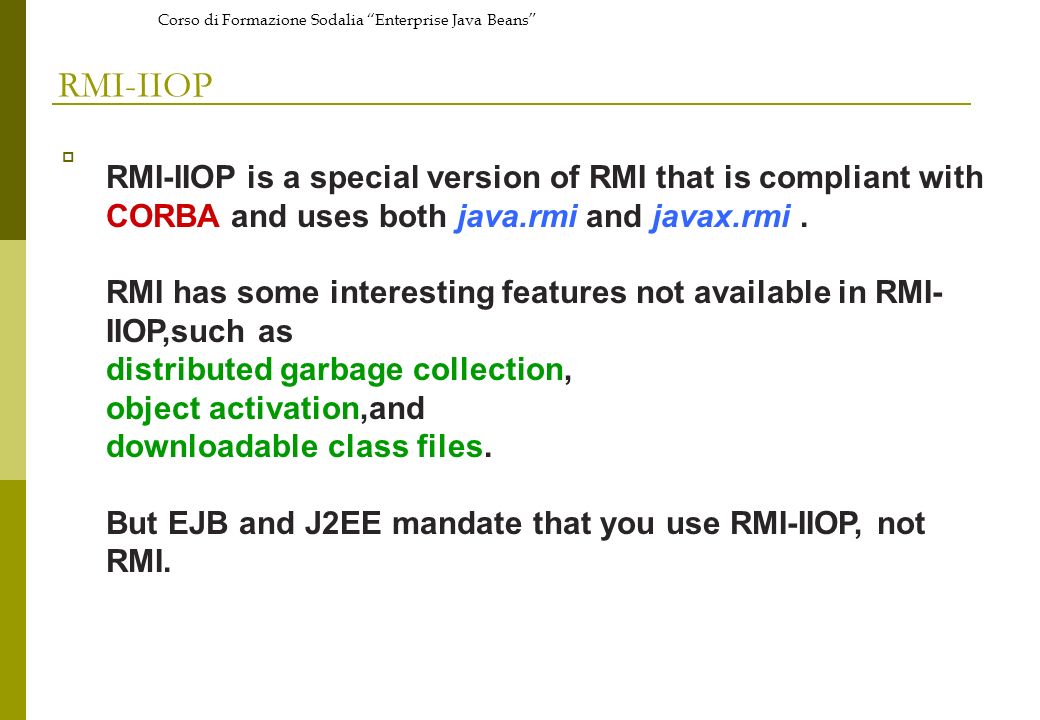 Corso di Formazione Sodalia "Enterprise Java Beans"

RMI-IIOP

RMI-IIOP is a special version of RMI that is compliant with CORBA and uses both java.rmi and javax.rmi .

RMI has some interesting features not available in RMI-IIOP,such as
distributed garbage collection,
object activation,and
downloadable class files.

But EJB and J2EE mandate that you use RMI-IIOP, not RMI.